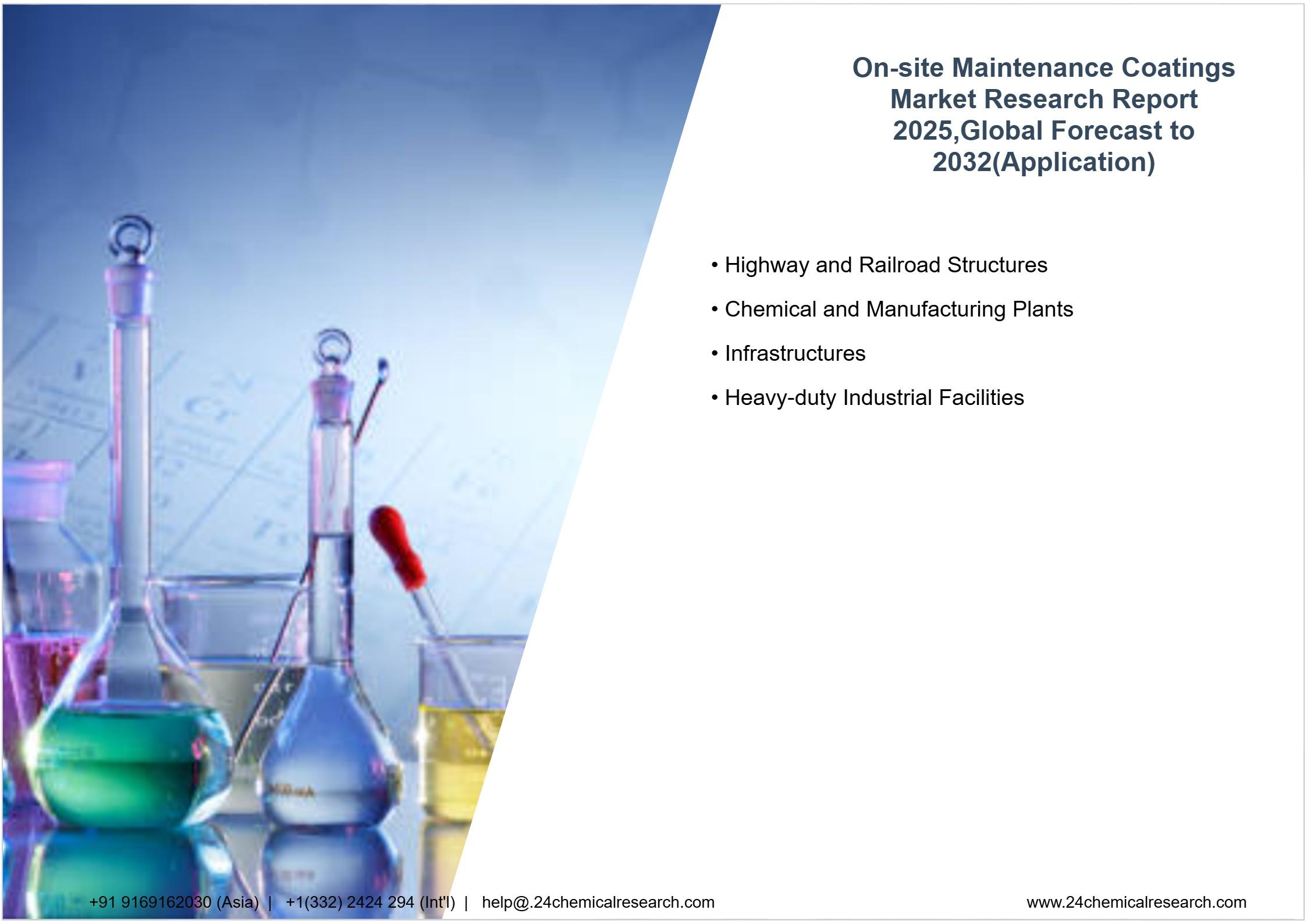 On-site Maintenance Coatings Market Research Report 2025,Global Forecast to 2032(Application)

• Highway and Railroad Structures

• Chemical and Manufacturing Plants

• Infrastructures

• Heavy-duty Industrial Facilities

+91 9169162030 (Asia) | +1(332) 2424 294 (Int'l) | help@.24chemicalresearch.com

www.24chemicalresearch.com